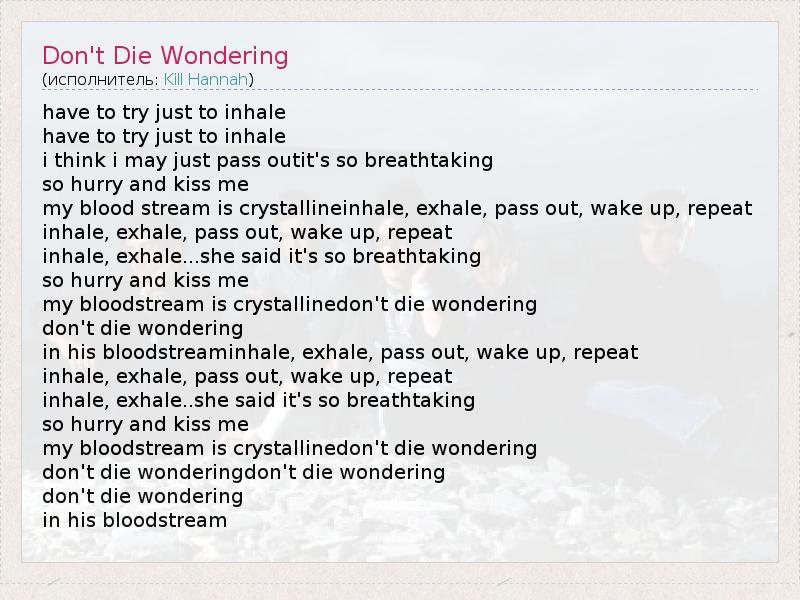 Don't Die Wondering
(исполнитель: Kill Hannah)

have to try just to inhale
have to try just to inhale
i think i may just pass outit's so breathtaking
so hurry and kiss me
my blood stream is crystallineinhale, exhale, pass out, wake up, repeat
inhale, exhale, pass out, wake up, repeat
inhale, exhale...she said it's so breathtaking
so hurry and kiss me
my bloodstream is crystallinedon't die wondering
don't die wondering
in his bloodstreaminhale, exhale, pass out, wake up, repeat
inhale, exhale, pass out, wake up, repeat
inhale, exhale..she said it's so breathtaking
so hurry and kiss me
my bloodstream is crystallinedon't die wondering
don't die wonderingdon't die wondering
don't die wondering
in his bloodstream